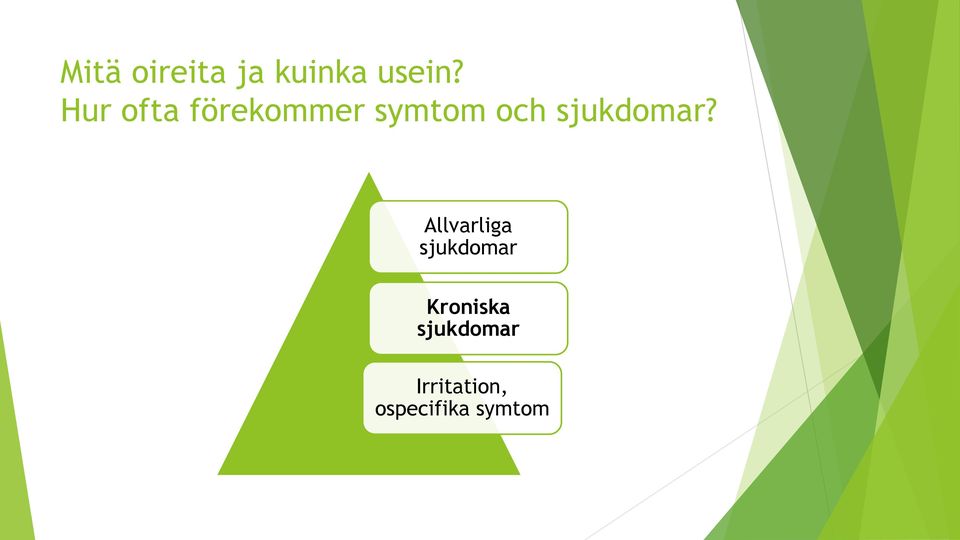 Mitä oireita ja kuinka usein?
Hur ofta förekommer symtom och sjukdomar?

Allvarliga sjukdomar

Kroniska sjukdomar

Irritation, ospecifika symtom